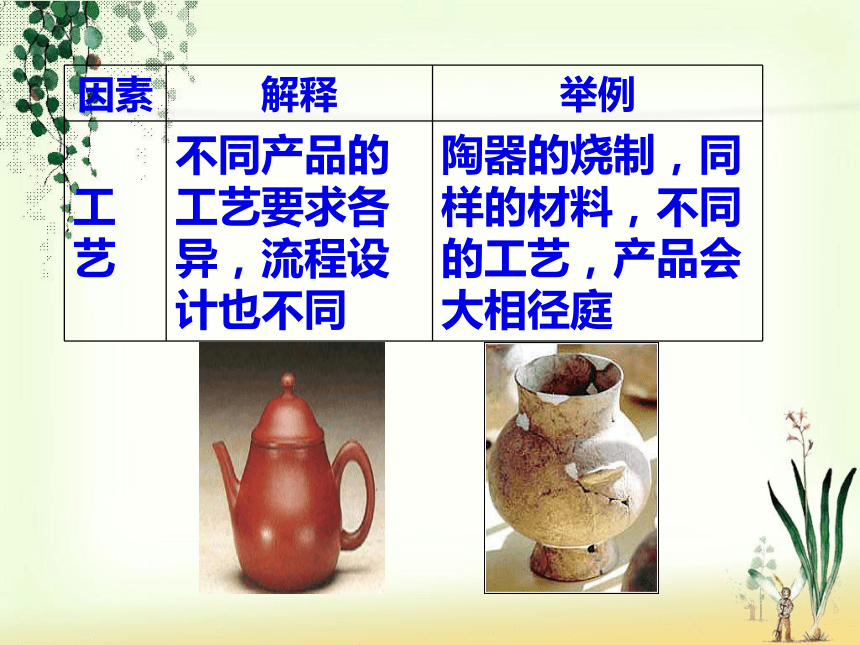 | 因素 | 解释 | 举例 |
|---|---|---|
| 工艺 | 不同产品的工艺要求各异，流程设计也不同 | 陶器的烧制，同样的材料，不同的工艺，产品会大相径庭 |